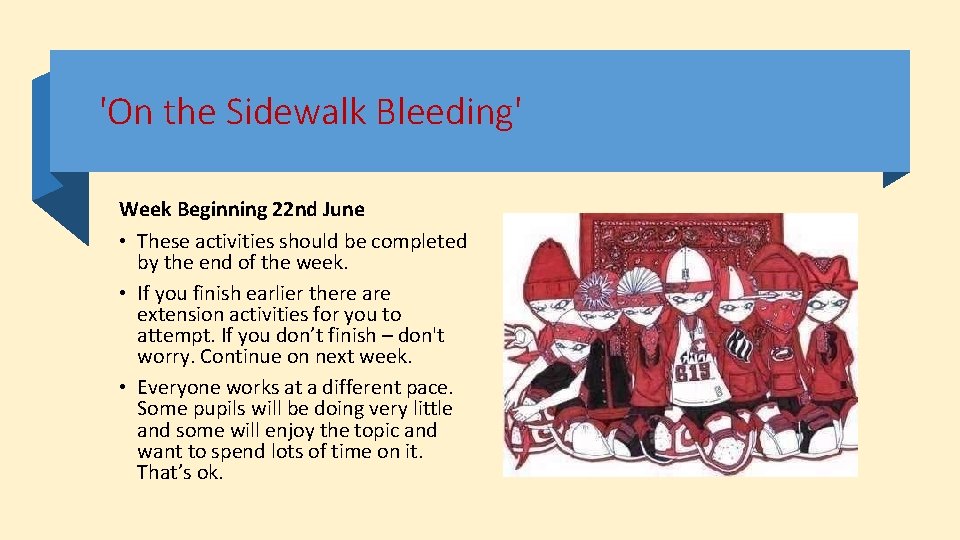 'On the Sidewalk Bleeding'

Week Beginning 22nd June

• These activities should be completed by the end of the week.
• If you finish earlier there are extension activities for you to attempt. If you don't finish – don't worry. Continue on next week.
• Everyone works at a different pace. Some pupils will be doing very little and some will enjoy the topic and want to spend lots of time on it. That's ok.